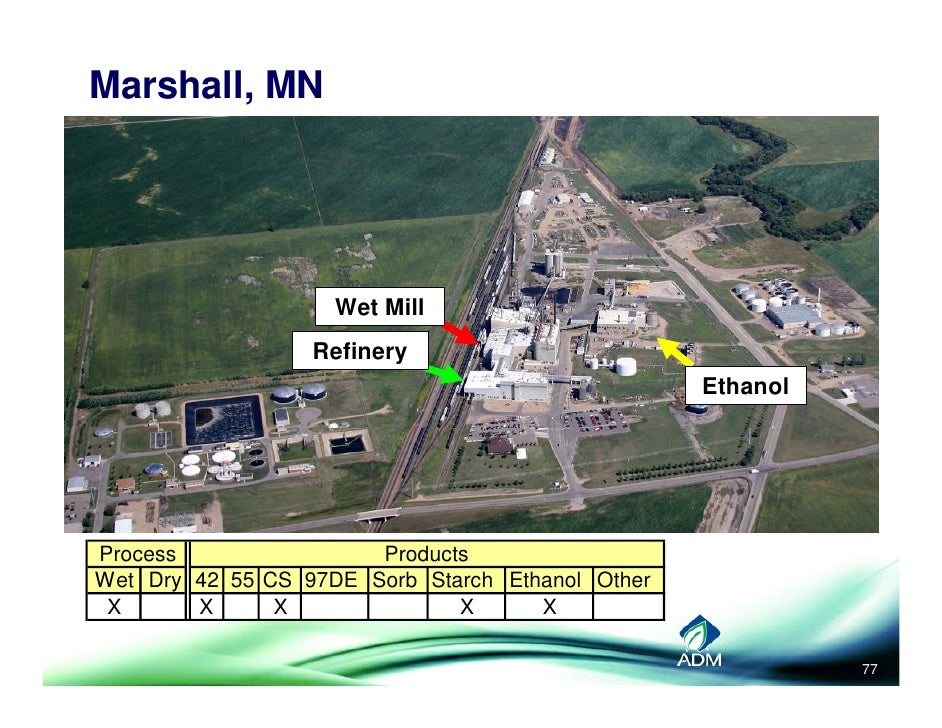 Marshall, MN

Wet Mill

Refinery

Ethanol

| Process | | Products | | | | | | | |
|---|---|---|---|---|---|---|---|---|---|
| Wet | Dry | 42 | 55 | CS | 97DE | Sorb | Starch | Ethanol | Other |
| X | | X | | X | | | X | X | |

ADM

77